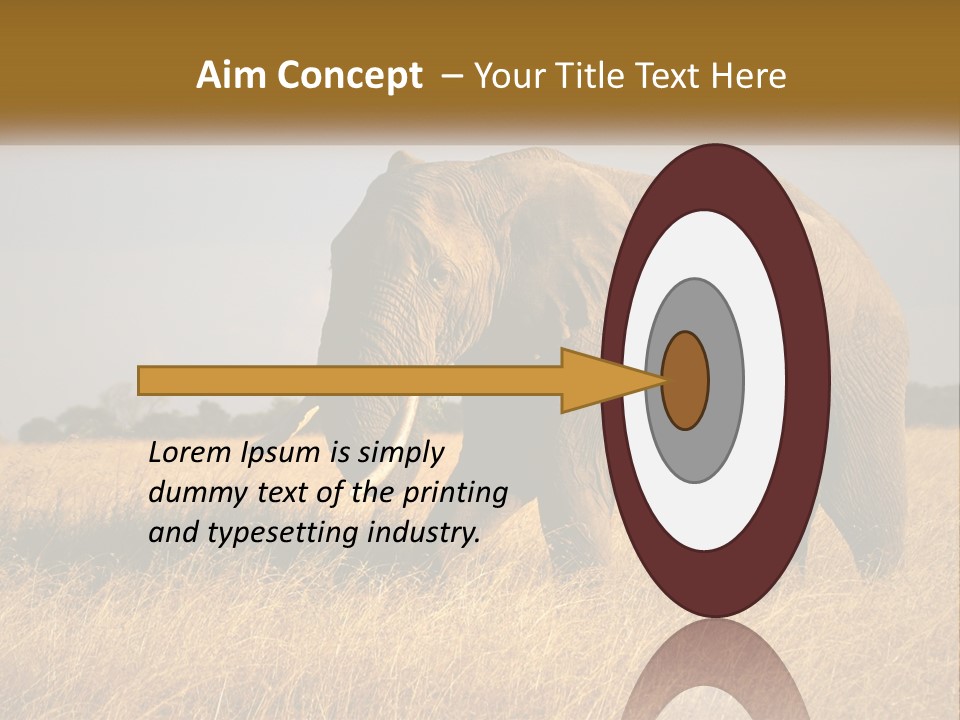 Aim Concept – Your Title Text Here

Lorem Ipsum is simply dummy text of the printing and typesetting industry.